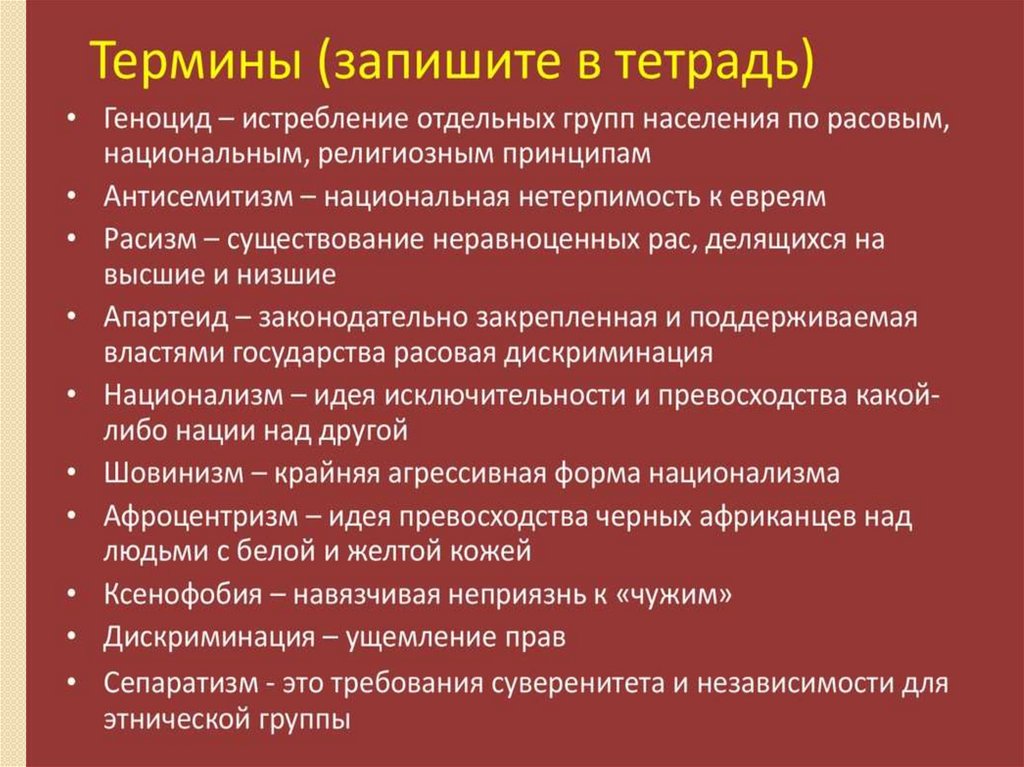 Термины (запишите в тетрадь)

• Геноцид – истребление отдельных групп населения по расовым, национальным, религиозным принципам
• Антисемитизм – национальная нетерпимость к евреям
• Расизм – существование неравноценных рас, делящихся на высшие и низшие
• Апартеид – законодательно закрепленная и поддерживаемая властями государства расовая дискриминация
• Национализм – идея исключительности и превосходства какой-либо нации над другой
• Шовинизм – крайняя агрессивная форма национализма
• Афроцентризм – идея превосходства черных африканцев над людьми с белой и желтой кожей
• Ксенофобия – навязчивая неприязнь к «чужим»
• Дискриминация – ущемление прав
• Сепаратизм - это требования суверенитета и независимости для этнической группы